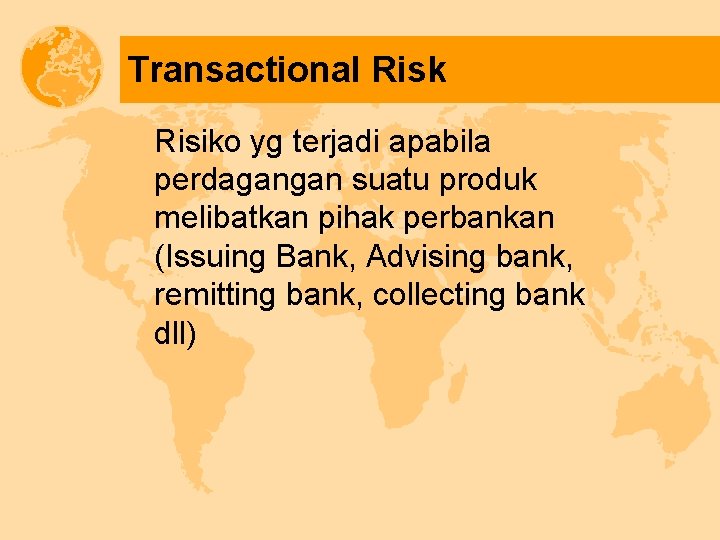 Transactional Risk

Risiko yg terjadi apabila perdagangan suatu produk melibatkan pihak perbankan (Issuing Bank, Advising bank, remitting bank, collecting bank dll)